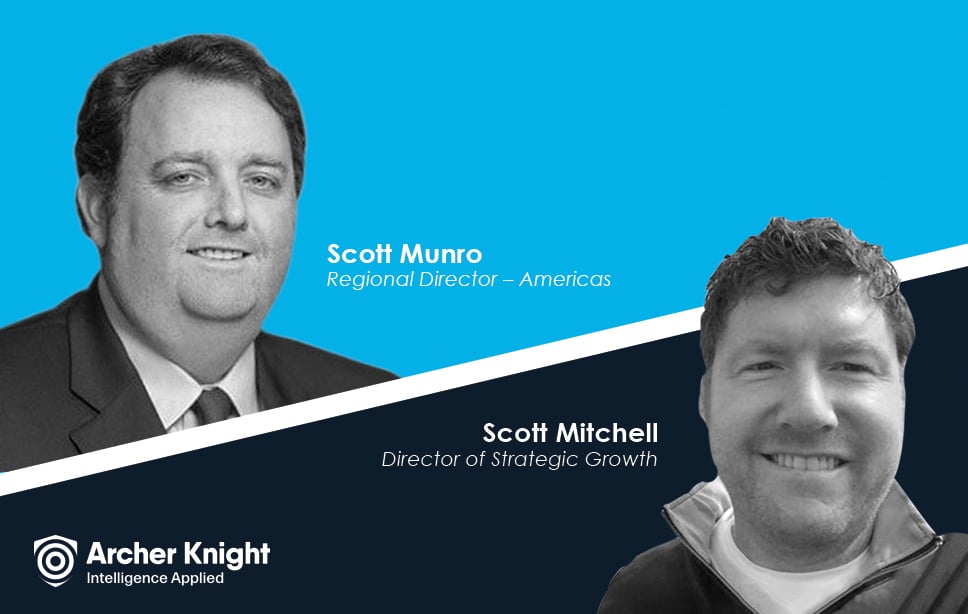 Scott Munro
Regional Director – Americas

Scott Mitchell
Director of Strategic Growth

Archer Knight
Intelligence Applied